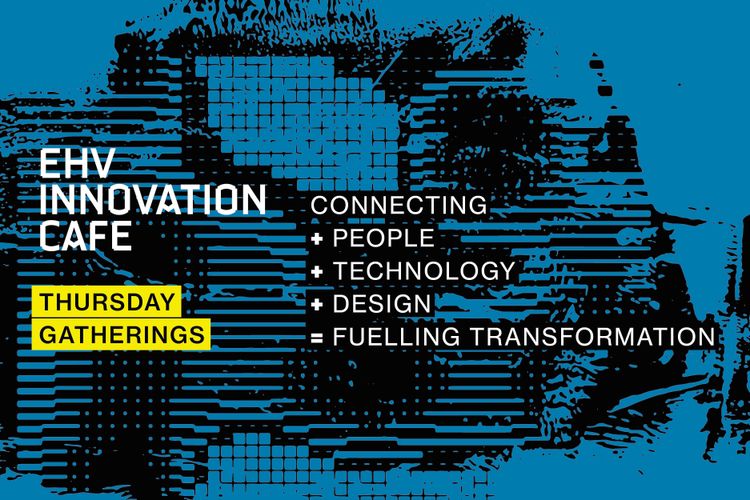 EHV
INNOVATION
CAFE

THURSDAY
GATHERINGS

CONNECTING
+ PEOPLE
+ TECHNOLOGY
+ DESIGN
= FUELLING TRANSFORMATION